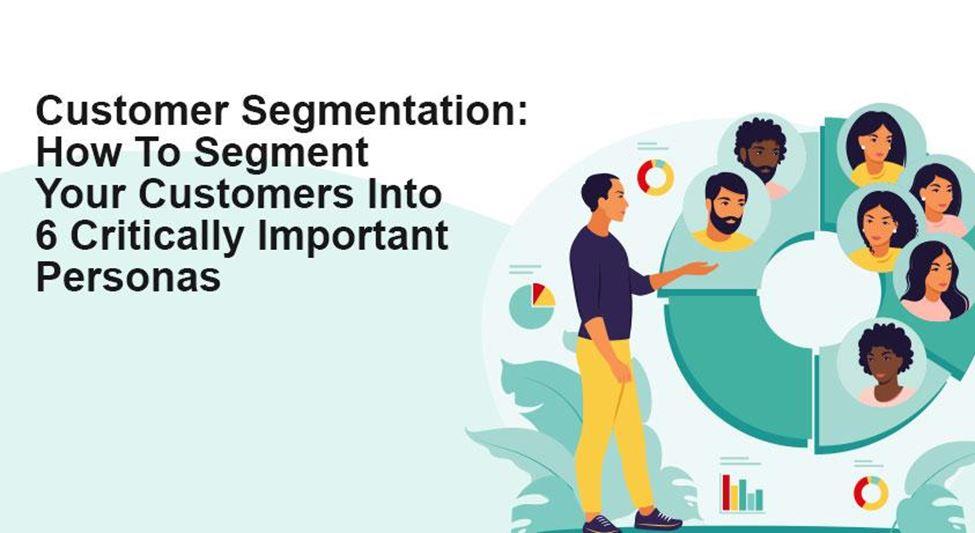 Customer Segmentation: How To Segment Your Customers Into 6 Critically Important Personas